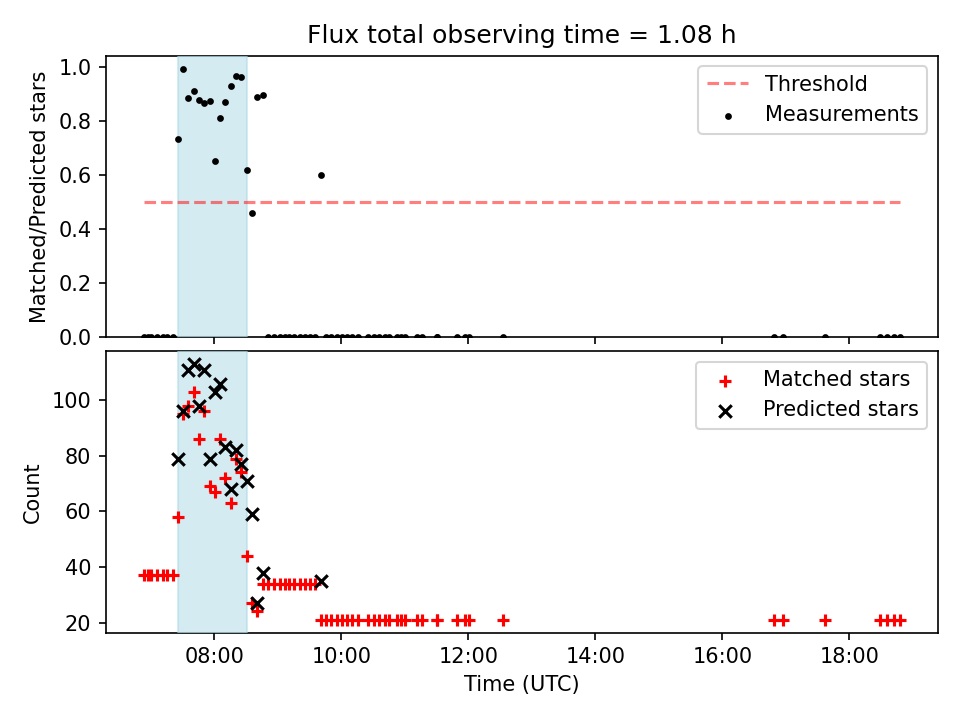 Flux total observing time = 1.08 h

Matched/Predicted stars

1.0
0.8
0.6
0.4
0.2
0.0

Threshold
Measurements

Count

100
80
60
40
20

Matched stars
Predicted stars

08:00
10:00
12:00
14:00
16:00
18:00

Time (UTC)